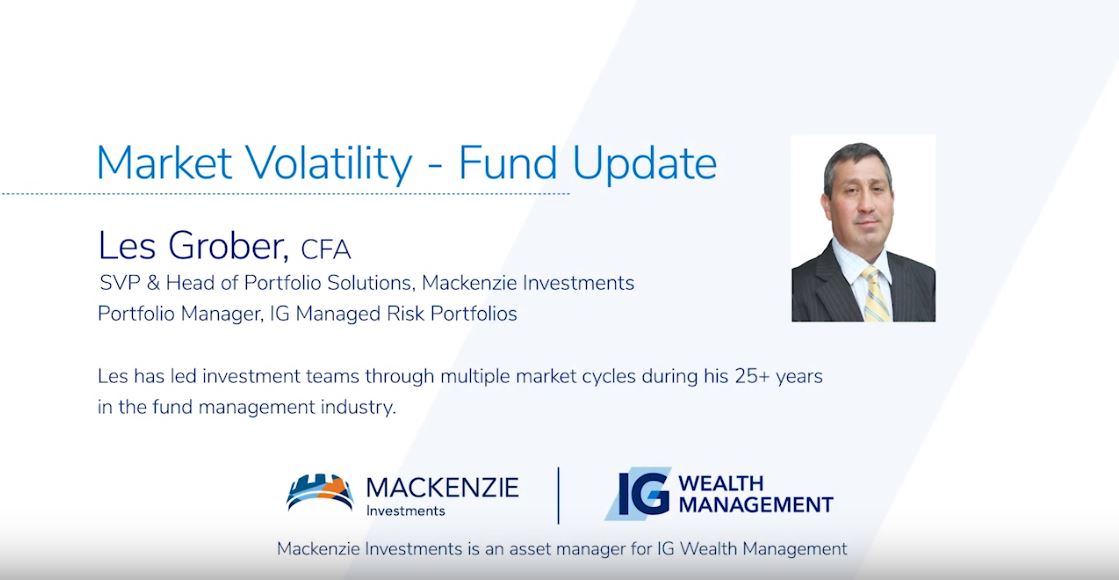 Market Volatility - Fund Update

Les Grober, CFA
SVP & Head of Portfolio Solutions, Mackenzie Investments
Portfolio Manager, IG Managed Risk Portfolios

Les has led investment teams through multiple market cycles during his 25+ years in the fund management industry.

MACKENZIE Investments

IG WEALTH MANAGEMENT

Mackenzie Investments is an asset manager for IG Wealth Management